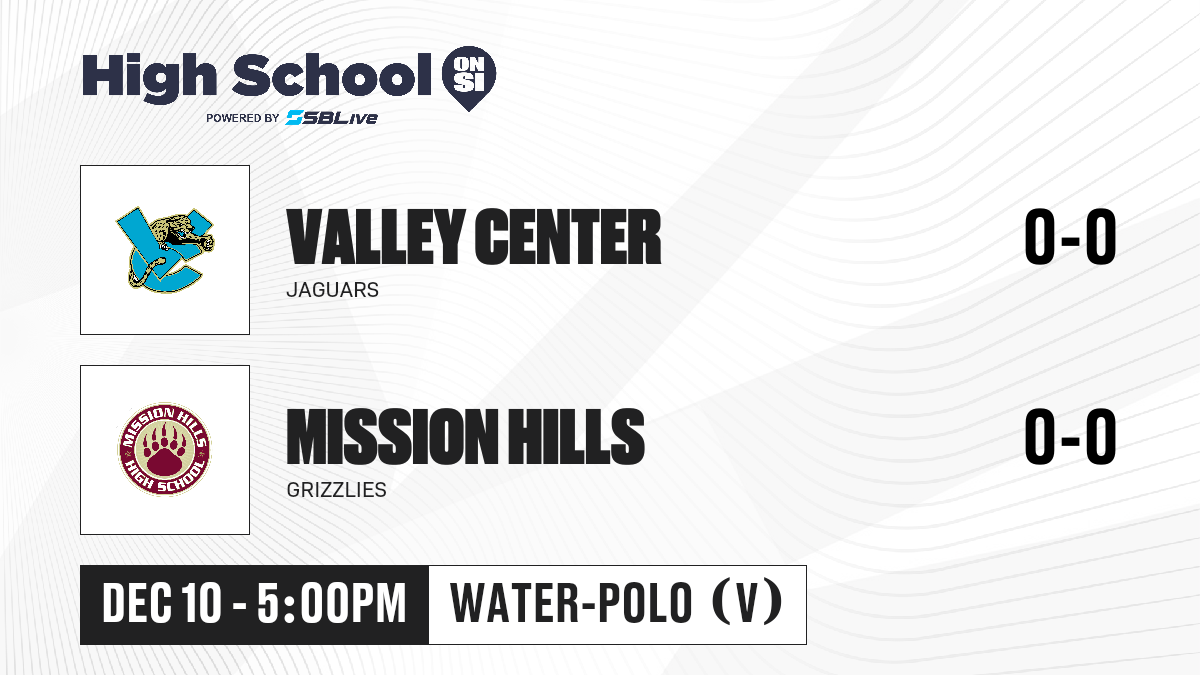 High School ON SI
POWERED BY SBLive

VALLEY CENTER
JAGUARS
0-0

MISSION HILLS HIGH SCHOOL

MISSION HILLS
GRIZZLIES
0-0

DEC 10 - 5:00PM
WATER-POLO (V)